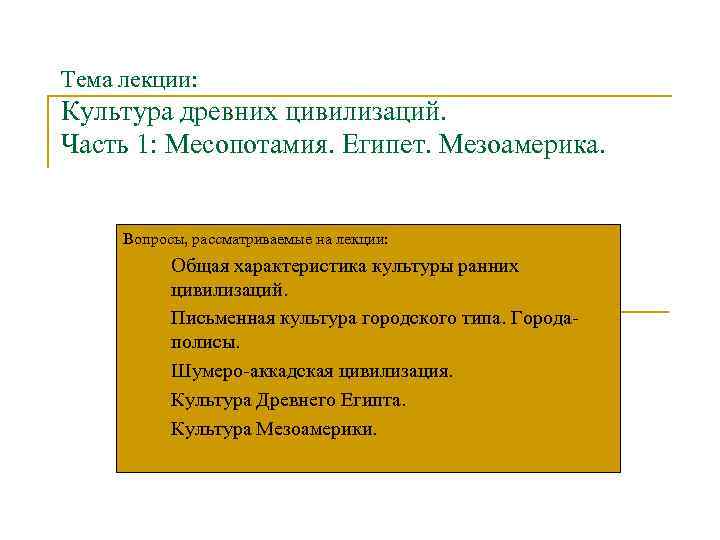 Тема лекции:
Культура древних цивилизаций.
Часть 1: Месопотамия. Египет. Мезоамерика.

Вопросы, рассматриваемые на лекции:

Общая характеристика культуры ранних цивилизаций.

Письменная культура городского типа. Города-полисы.

Шумеро-аккадская цивилизация.

Культура Древнего Египта.

Культура Мезоамерики.